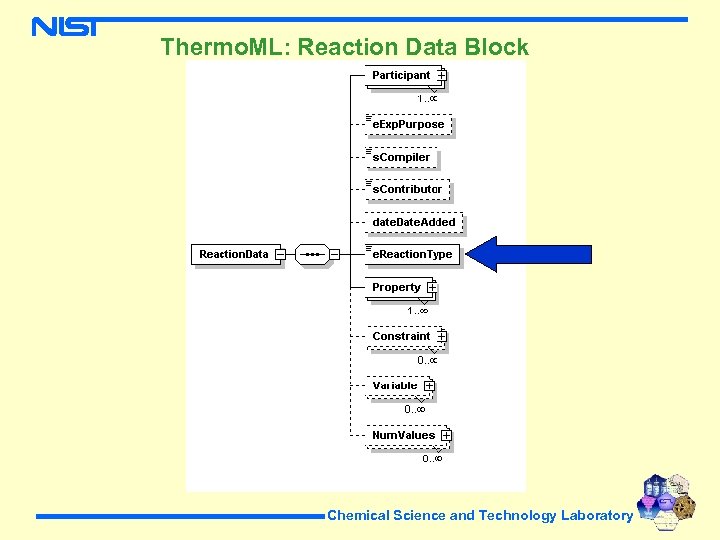 NIST

ThermoML: Reaction Data Block

ReactionData

Participant
1..∞

eExpPurpose

sCompiler

sContributor

dateDateAdded

eReactionType

Property
1..∞

Constraint
0..∞

Variable
0..∞

NumValues
0..∞

Chemical Science and Technology Laboratory